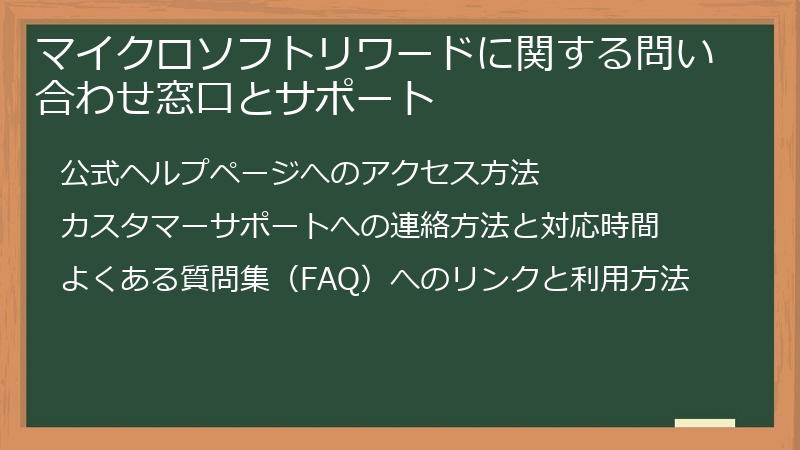 マイクロソフトリワードに関する問い合わせ窓口とサポート

公式ヘルプページへのアクセス方法

カスタマーサポートへの連絡方法と対応時間

よくある質問集（FAQ）へのリンクと利用方法